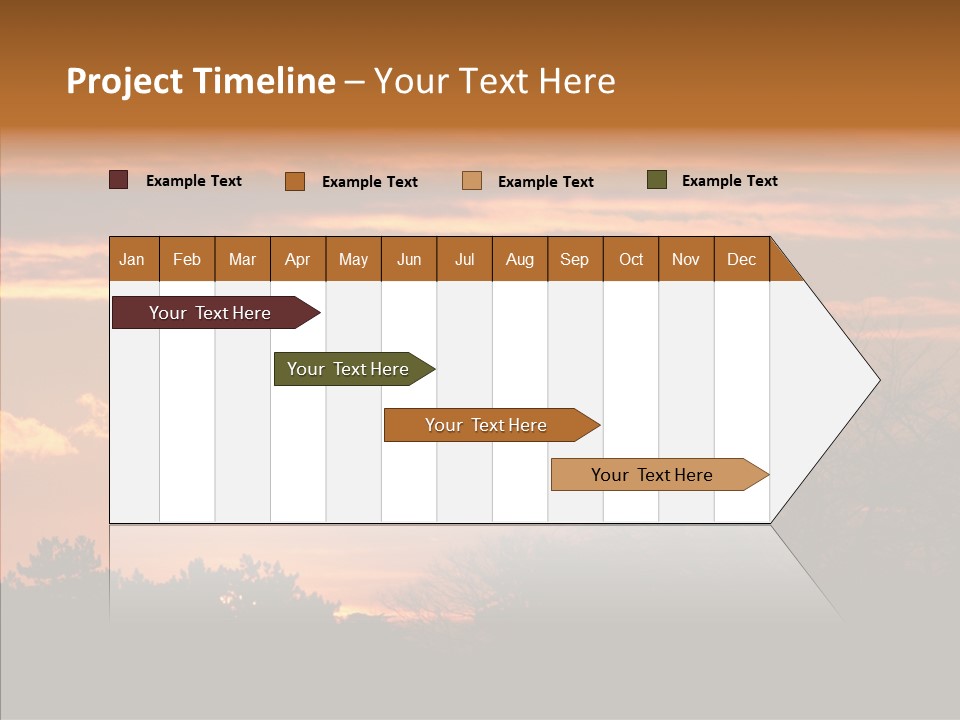 Project Timeline – Your Text Here

Example Text Example Text Example Text Example Text

| Jan | Feb | Mar | Apr | May | Jun | Jul | Aug | Sep | Oct | Nov | Dec |
|---|---|---|---|---|---|---|---|---|---|---|---|

Your Text Here

Your Text Here

Your Text Here

Your Text Here